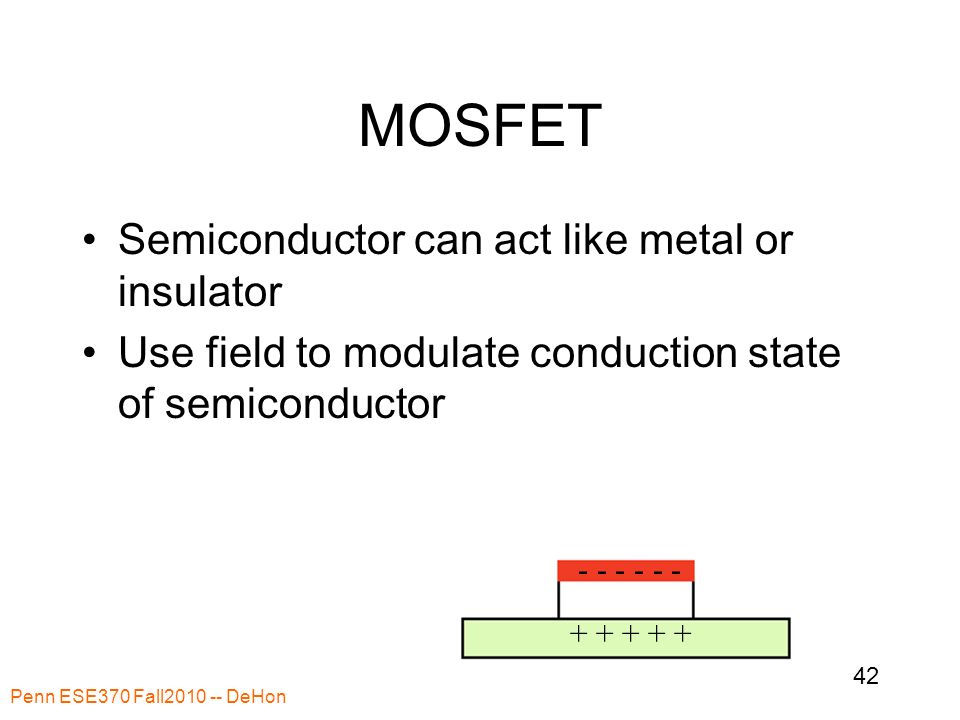 MOSFET

• Semiconductor can act like metal or insulator
• Use field to modulate conduction state of semiconductor

- - - - - -

+ + + + +

42

Penn ESE370 Fall2010 -- DeHon